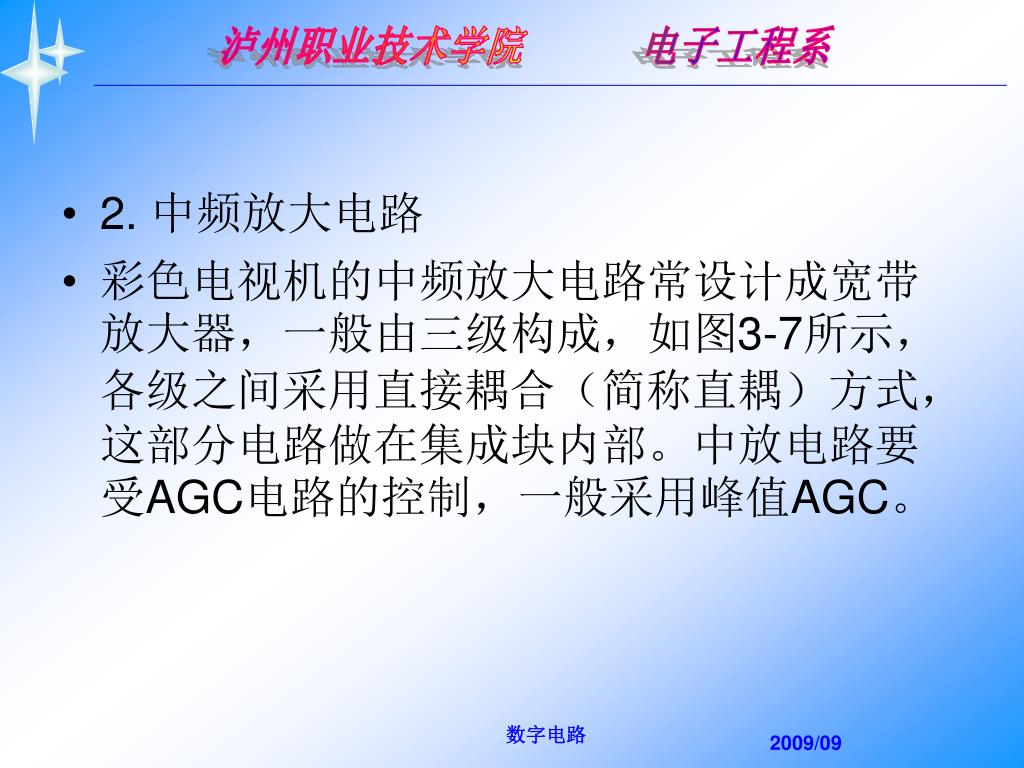 泸州职业技术学院　　电子工程系

• 2. 中频放大电路
• 彩色电视机的中频放大电路常设计成宽带放大器，一般由三级构成，如图3-7所示，各级之间采用直接耦合（简称直耦）方式，这部分电路做在集成块内部。中放电路要受AGC电路的控制，一般采用峰值AGC。

数字电路

2009/09